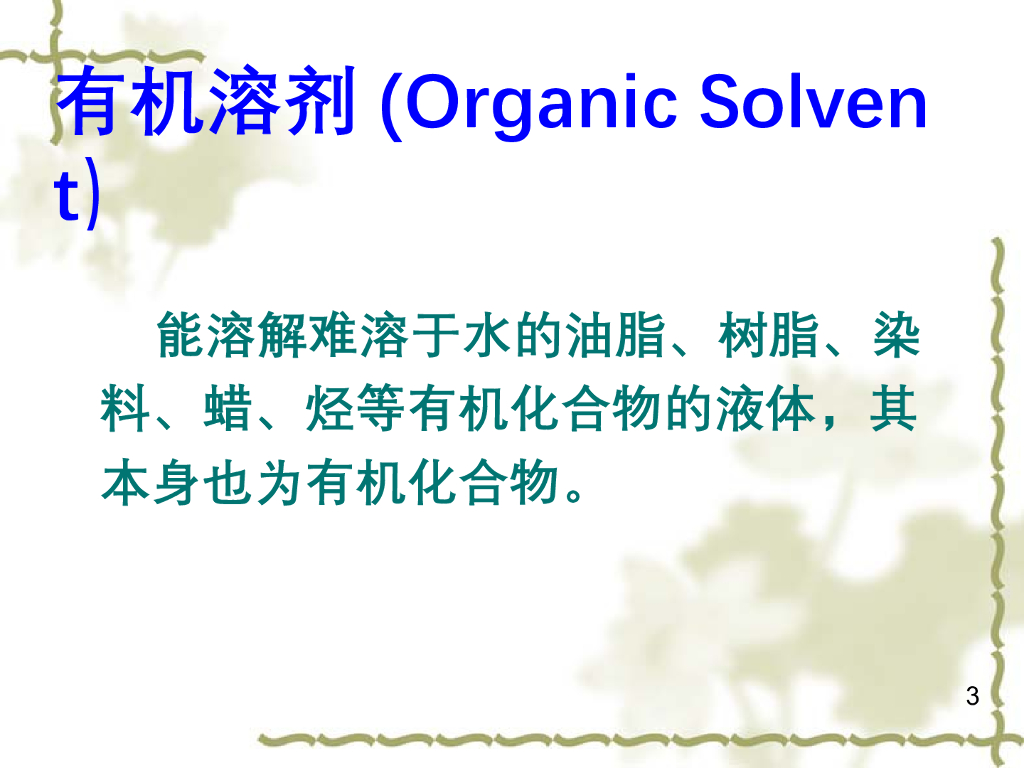 有机溶剂 (Organic Solvent)

能溶解难溶于水的油脂、树脂、染料、蜡、烃等有机化合物的液体，其本身也为有机化合物。

3